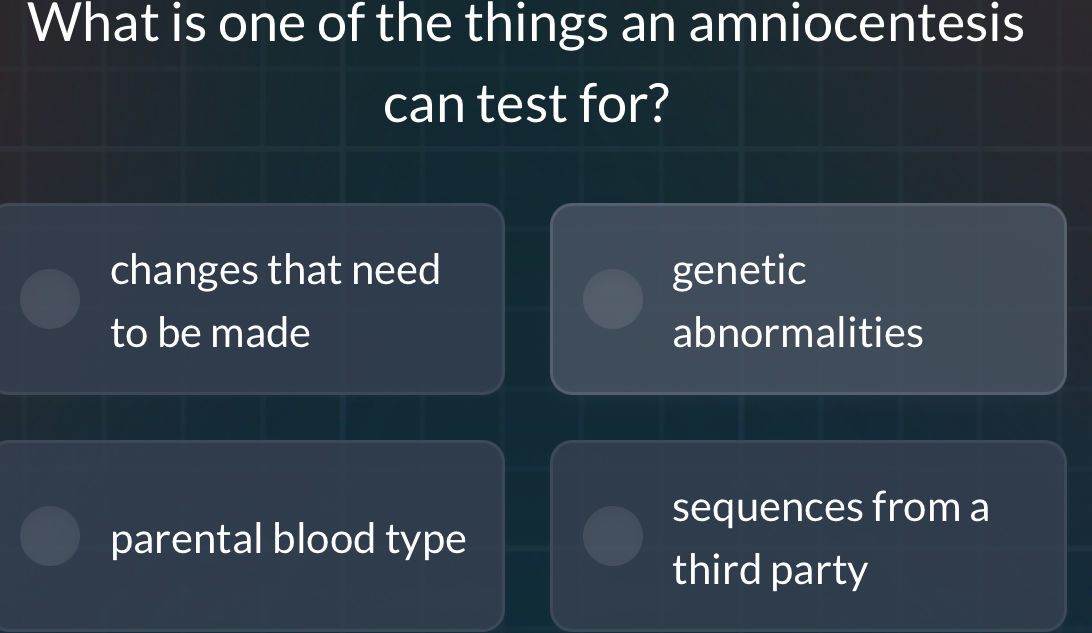 What is one of the things an amniocentesis can test for?

changes that need to be made

genetic abnormalities

parental blood type

sequences from a third party